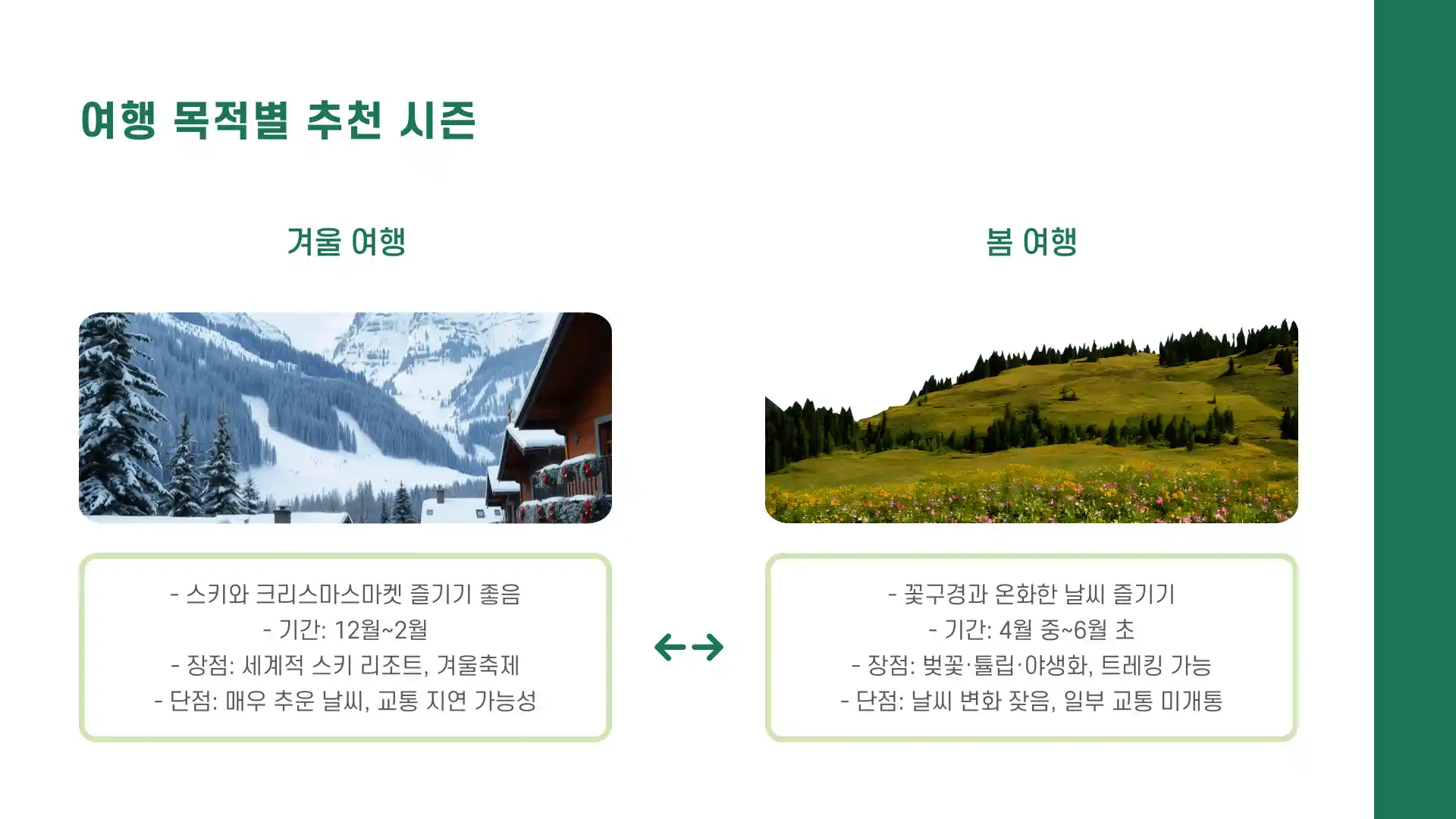 여행 목적별 추천 시즌

겨울 여행

- 스키와 크리스마스마켓 즐기기 좋음
- 기간: 12월~2월
- 장점: 세계적 스키 리조트, 겨울축제
- 단점: 매우 추운 날씨, 교통 지연 가능성

봄 여행

- 꽃구경과 온화한 날씨 즐기기
- 기간: 4월 중~6월 초
- 장점: 벚꽃·튤립·야생화, 트레킹 가능
- 단점: 날씨 변화 잦음, 일부 교통 미개통